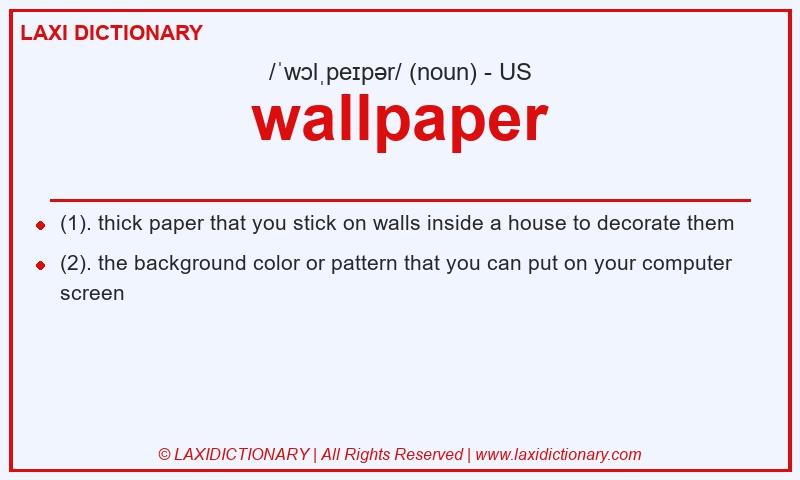 LAXI DICTIONARY

/ˈwɔlˌpeɪpər/ (noun) - US

wallpaper

- (1). thick paper that you stick on walls inside a house to decorate them
- (2). the background color or pattern that you can put on your computer screen

© LAXIDICTIONARY | All Rights Reserved | www.laxidictionary.com